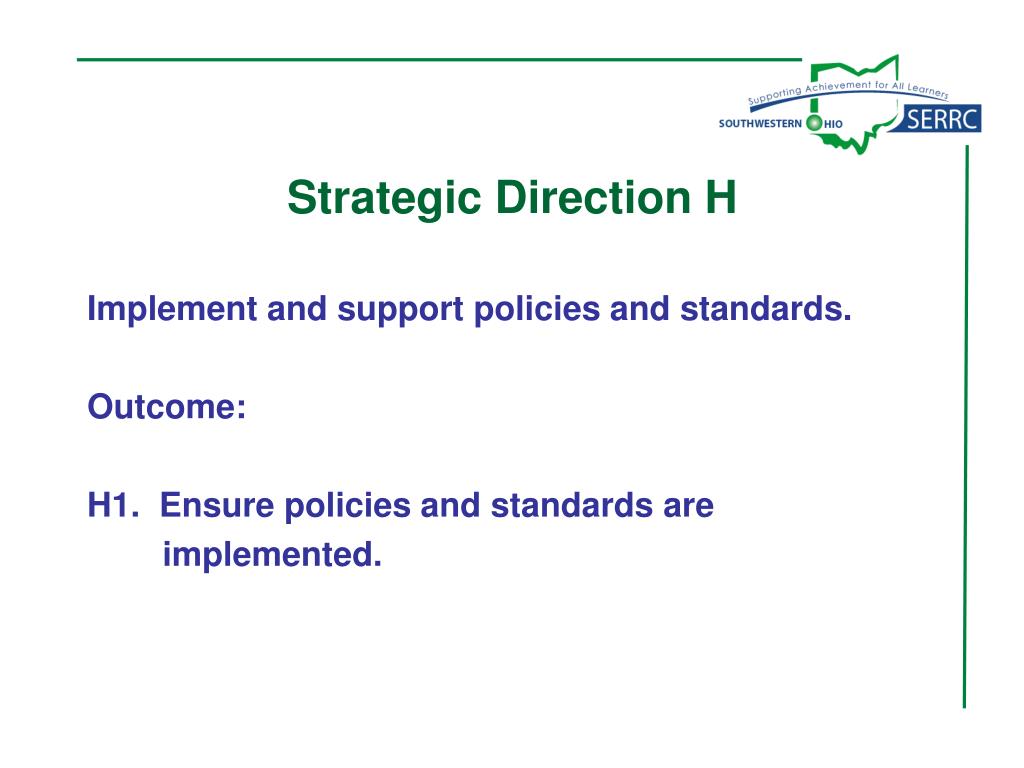 Supporting Achievement for All Learners
SOUTHWESTERN OHIO SERRC

Strategic Direction H

Implement and support policies and standards.

Outcome:

H1. Ensure policies and standards are implemented.